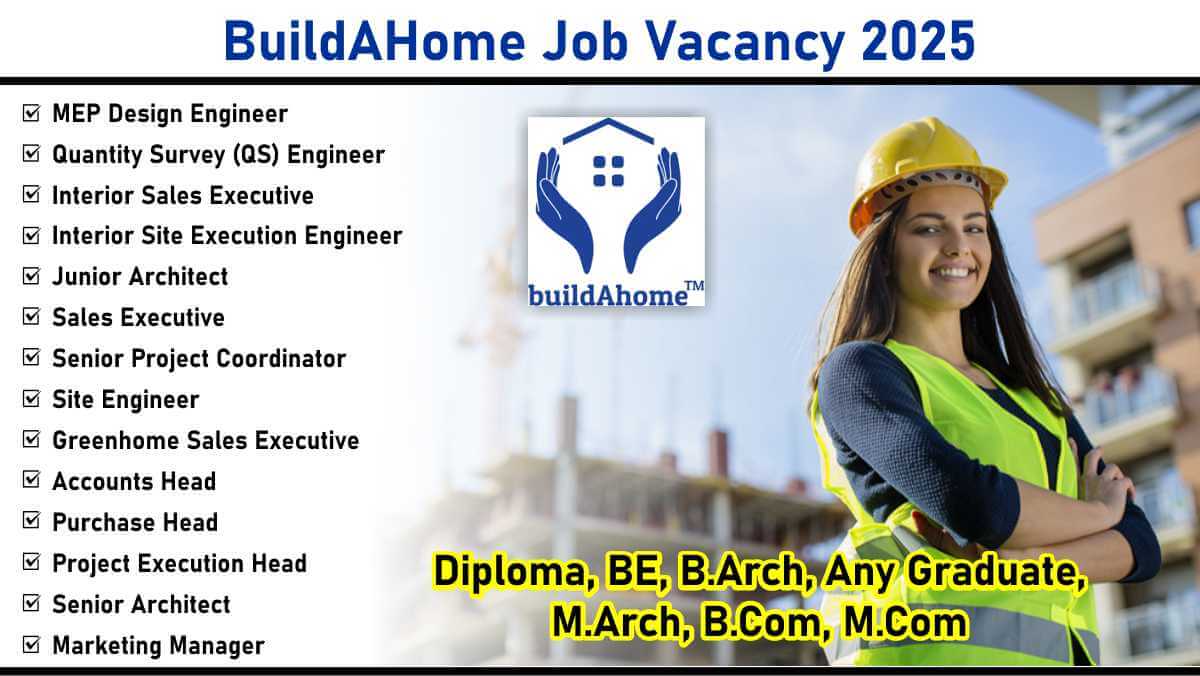 BuildAHome Job Vacancy 2025

☑ MEP Design Engineer
☑ Quantity Survey (QS) Engineer
☑ Interior Sales Executive
☑ Interior Site Execution Engineer
☑ Junior Architect
☑ Sales Executive
☑ Senior Project Coordinator
☑ Site Engineer
☑ Greenhome Sales Executive
☑ Accounts Head
☑ Purchase Head
☑ Project Execution Head
☑ Senior Architect
☑ Marketing Manager

buildAhome™

Diploma, BE, B.Arch, Any Graduate, M.Arch, B.Com, M.Com